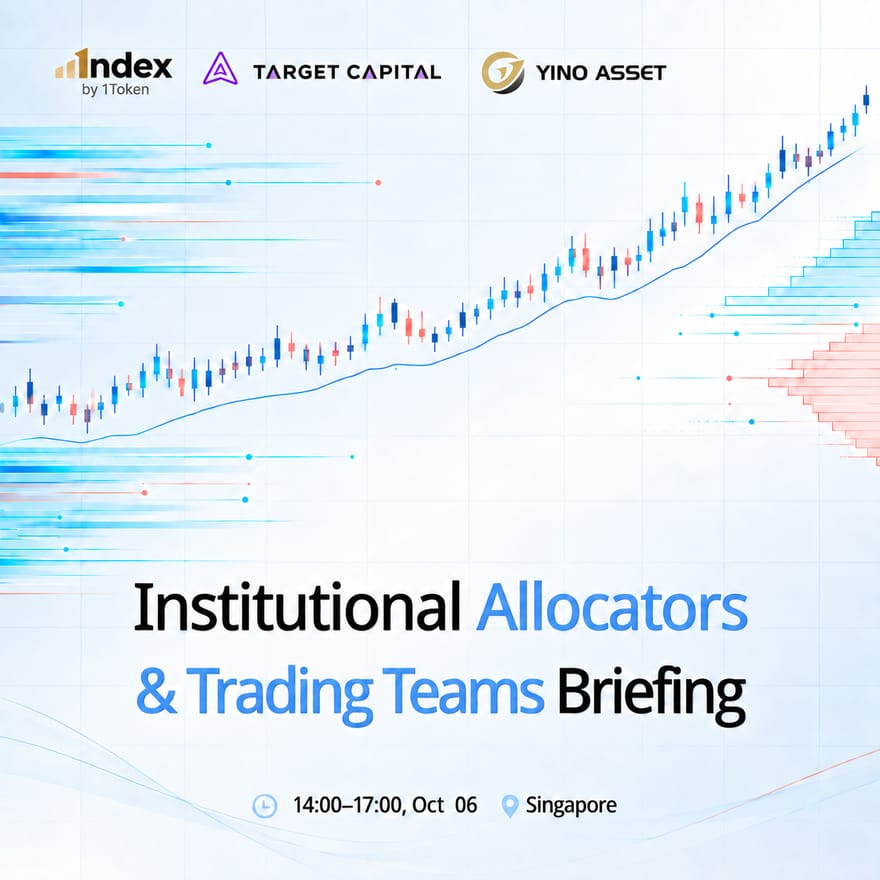 1ndex
by 1Token

TARGET CAPITAL

YINO ASSET

Institutional Allocators & Trading Teams Briefing

14:00–17:00, Oct 06
Singapore